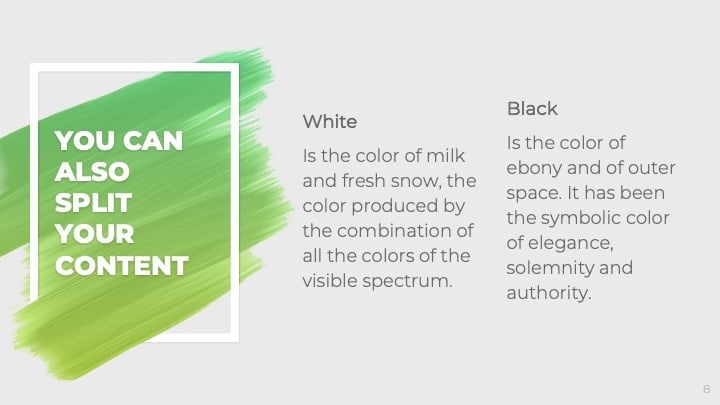 YOU CAN ALSO SPLIT YOUR CONTENT

White

Is the color of milk and fresh snow, the color produced by the combination of all the colors of the visible spectrum.

Black

Is the color of ebony and of outer space. It has been the symbolic color of elegance, solemnity and authority.

8